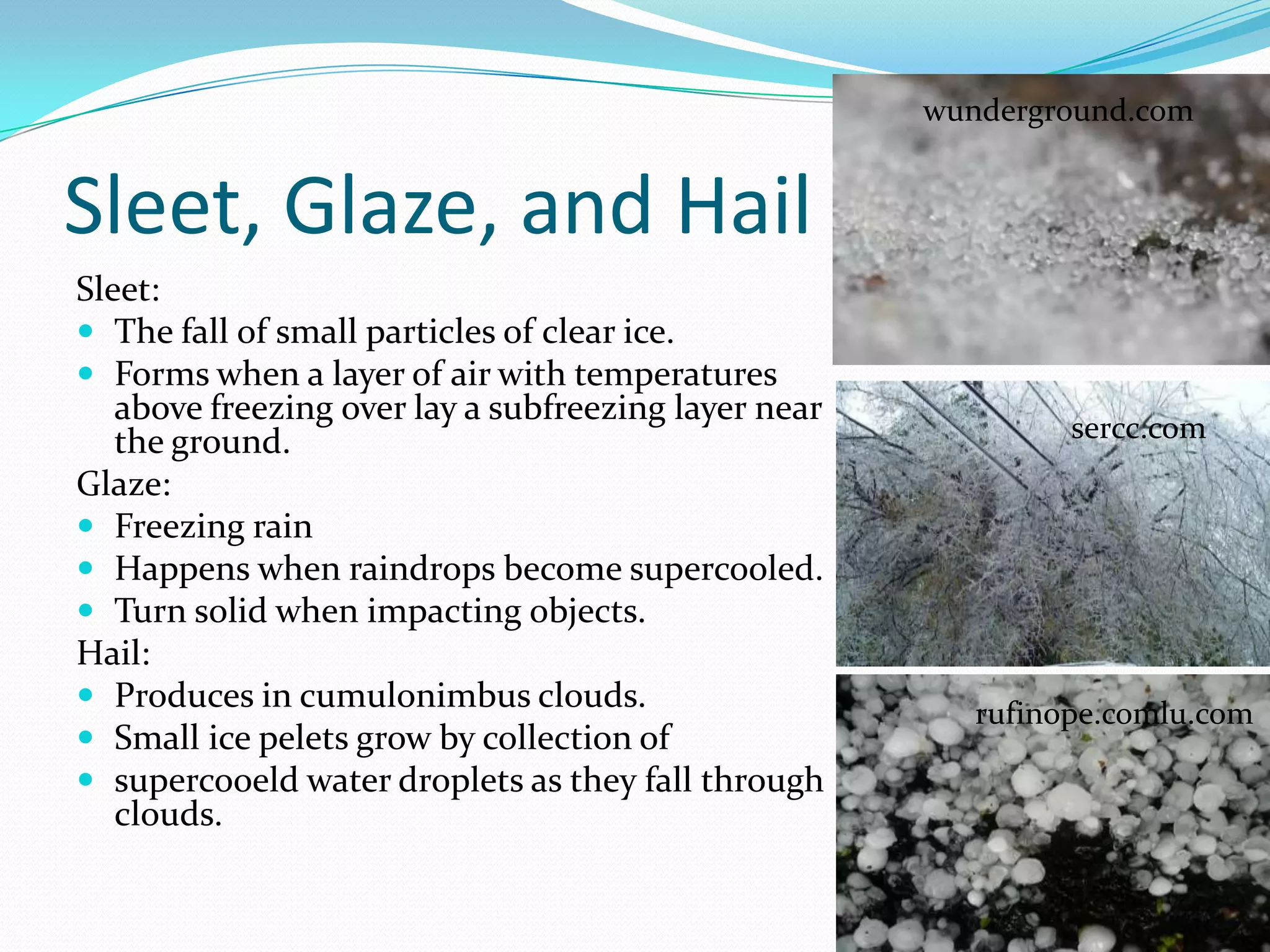 Sleet, Glaze, and Hail

Sleet:

- The fall of small particles of clear ice.
- Forms when a layer of air with temperatures above freezing over lay a subfreezing layer near the ground.

Glaze:

- Freezing rain
- Happens when raindrops become supercooled.
- Turn solid when impacting objects.

Hail:

- Produces in cumulonimbus clouds.
- Small ice pelets grow by collection of
- supercooeld water droplets as they fall through clouds.

wunderground.com

sercc.com

rufinope.comlu.com